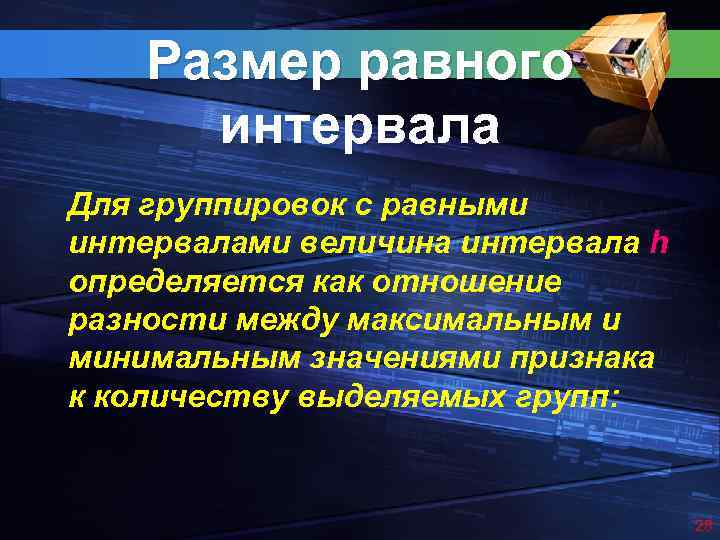 Размер равного интервала

Для группировок с равными интервалами величина интервала h определяется как отношение разности между максимальным и минимальным значениями признака к количеству выделяемых групп:

28